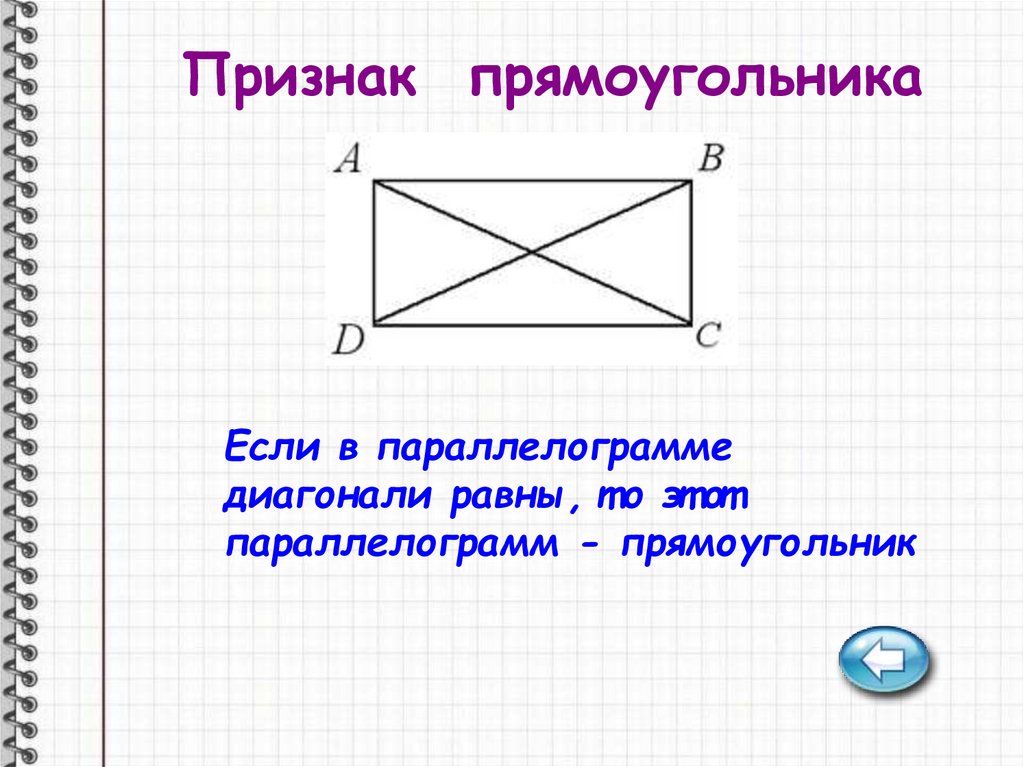 Признак прямоугольника

A B D C

Если в параллелограмме диагонали равны, то этот параллелограмм - прямоугольник